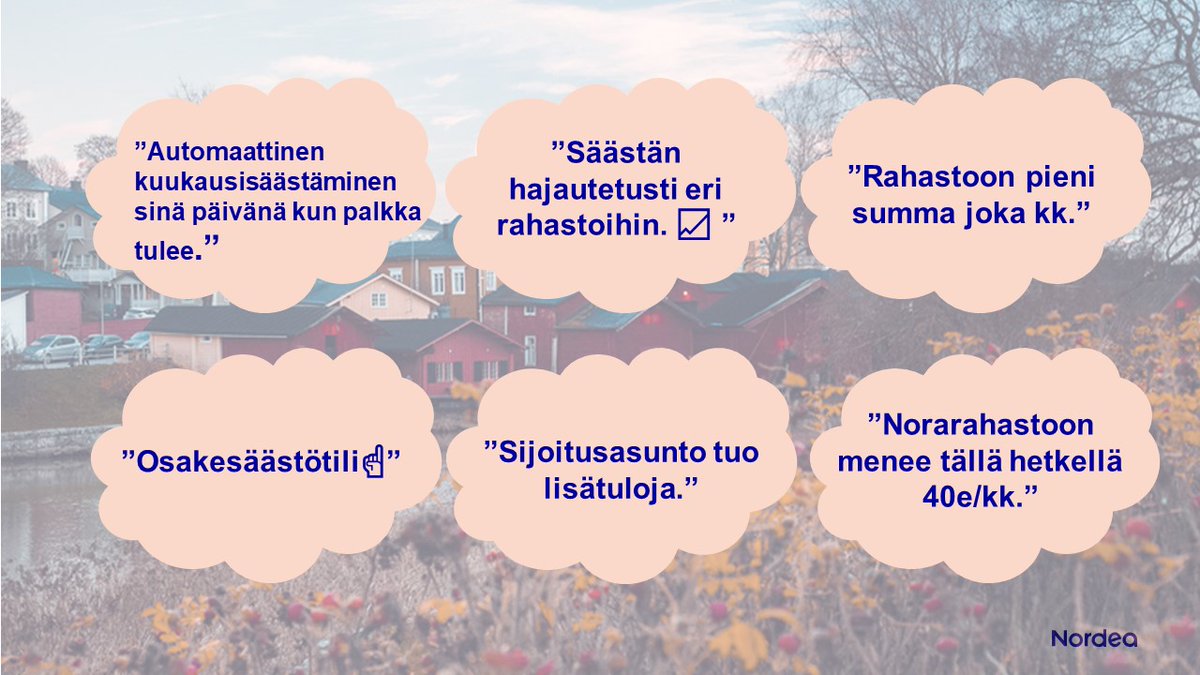 ”Automaattinen kuukausisäästäminen sinä päivänä kun palkka tulee.”

”Säästän hajautetusti eri rahastoihin. 📈 ”

”Rahastoon pieni summa joka kk.”

”Osakesäästötili☝”

”Sijoitusasunto tuo lisätuloja.”

”Norarahastoon menee tällä hetkellä 40e/kk.”

Nordea